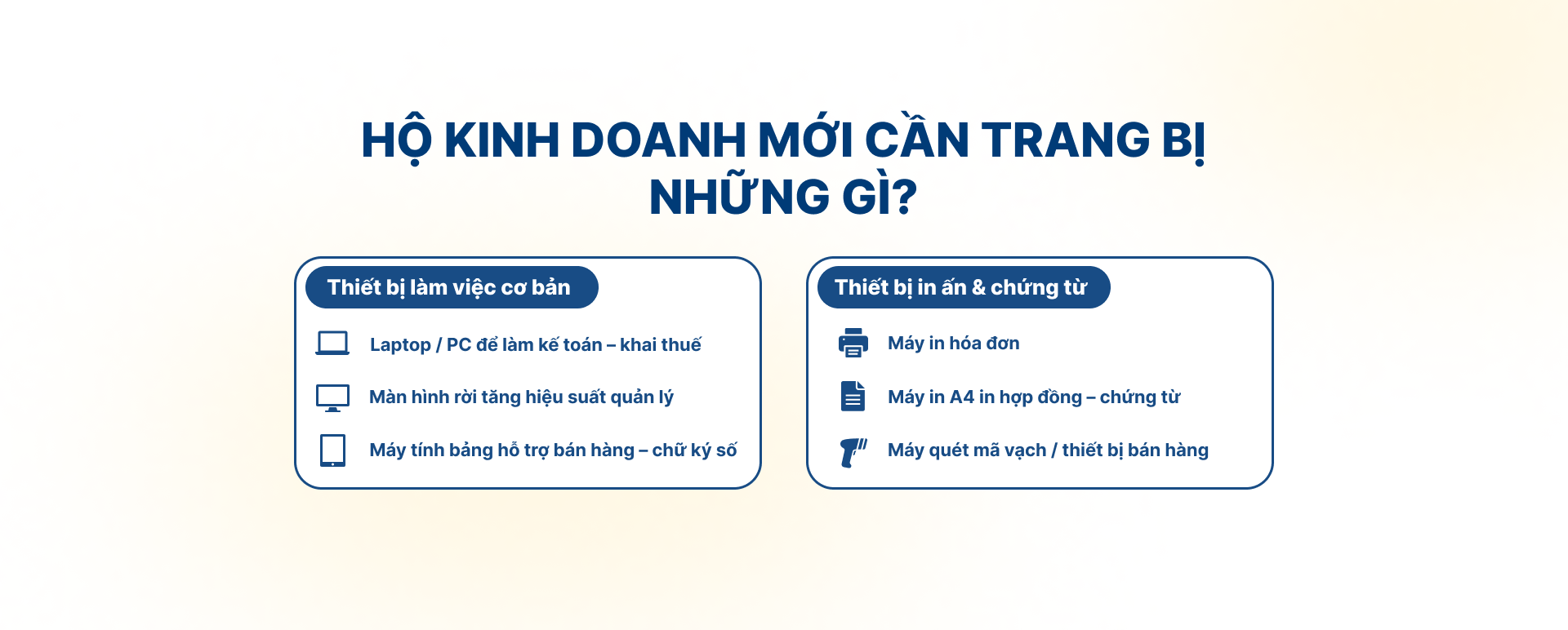 HỘ KINH DOANH MỚI CẦN TRANG BỊ NHỮNG GÌ?

Thiết bị làm việc cơ bản

Laptop / PC để làm kế toán – khai thuế

Màn hình rời tăng hiệu suất quản lý

Máy tính bảng hỗ trợ bán hàng – chữ ký số

Thiết bị in ấn & chứng từ

Máy in hóa đơn

Máy in A4 in hợp đồng – chứng từ

Máy quét mã vạch / thiết bị bán hàng